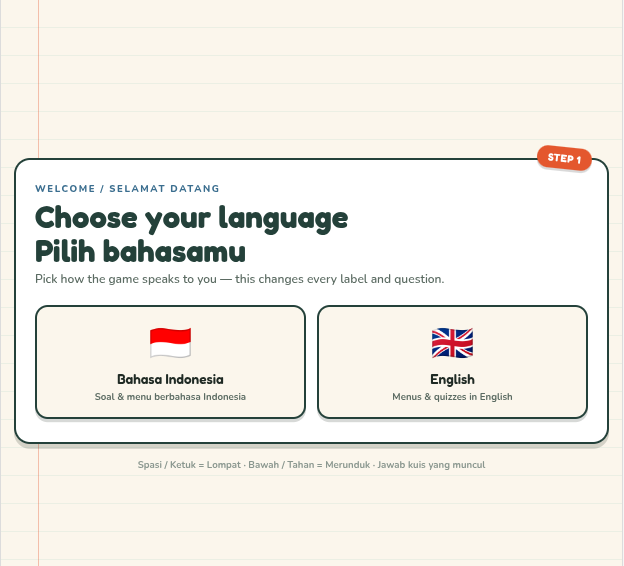 STEP 1

WELCOME / SELAMAT DATANG

Choose your language
Pilih bahasamu

Pick how the game speaks to you — this changes every label and question.

Bahasa Indonesia
Soal & menu berbahasa Indonesia

English
Menus & quizzes in English

Spasi / Ketuk = Lompat · Bawah / Tahan = Merunduk · Jawab kuis yang muncul